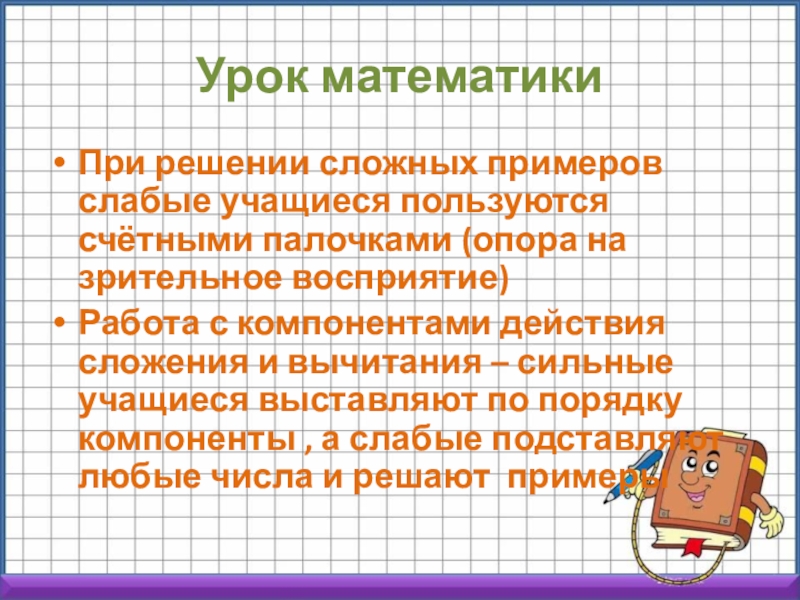 Урок математики

• При решении сложных примеров слабые учащиеся пользуются счётными палочками (опора на зрительное восприятие)

• Работа с компонентами действия сложения и вычитания – сильные учащиеся выставляют по порядку компоненты , а слабые подставляют любые числа и решают примеры